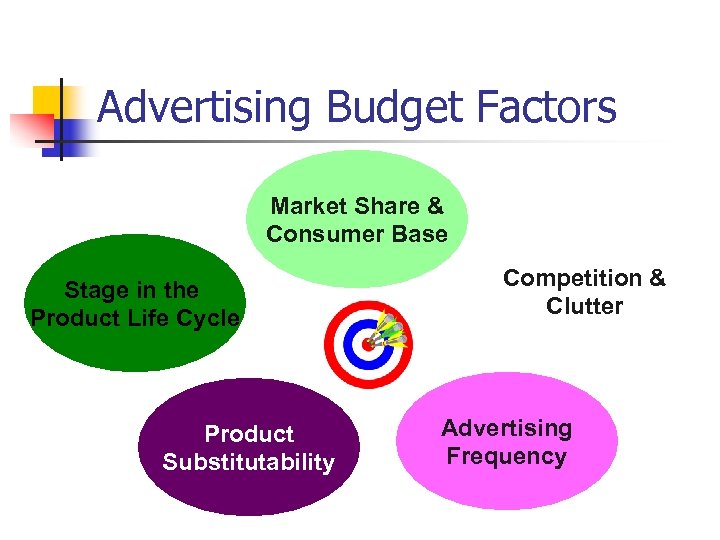 Advertising Budget Factors

Market Share & Consumer Base

Stage in the Product Life Cycle

Competition & Clutter

Product Substitutability

Advertising Frequency